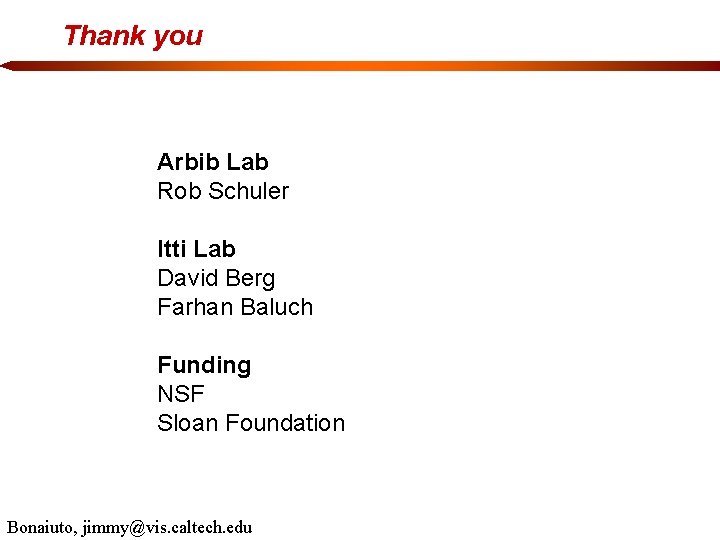 Thank you

Arbib Lab
Rob Schuler

Itti Lab
David Berg
Farhan Baluch

Funding
NSF
Sloan Foundation

Bonaiuto, jimmy@vis.caltech.edu